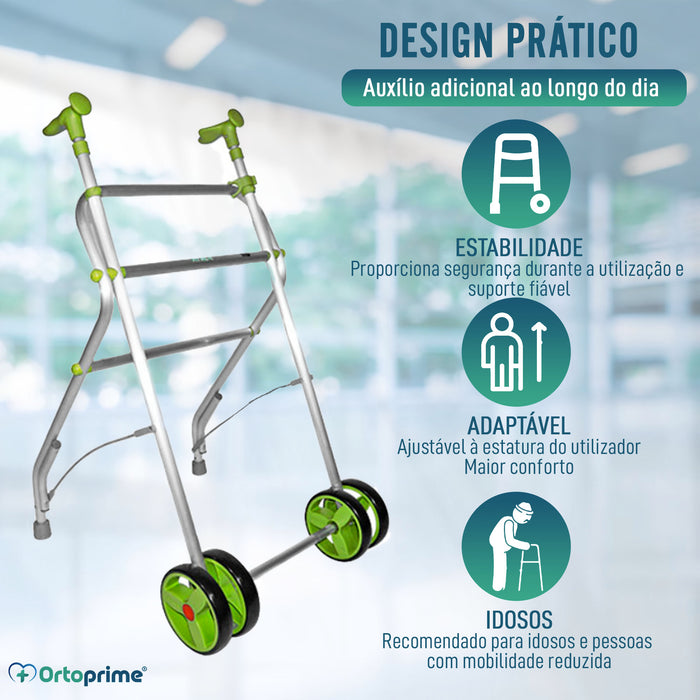 DESIGN PRÁTICO

Auxílio adicional ao longo do dia

ESTABILIDADE
Proporciona segurança durante a utilização e suporte fiável

ADAPTÁVEL
Ajustável à estatura do utilizador
Maior conforto

IDOSOS
Recomendado para idosos e pessoas com mobilidade reduzida

Ortoprime®